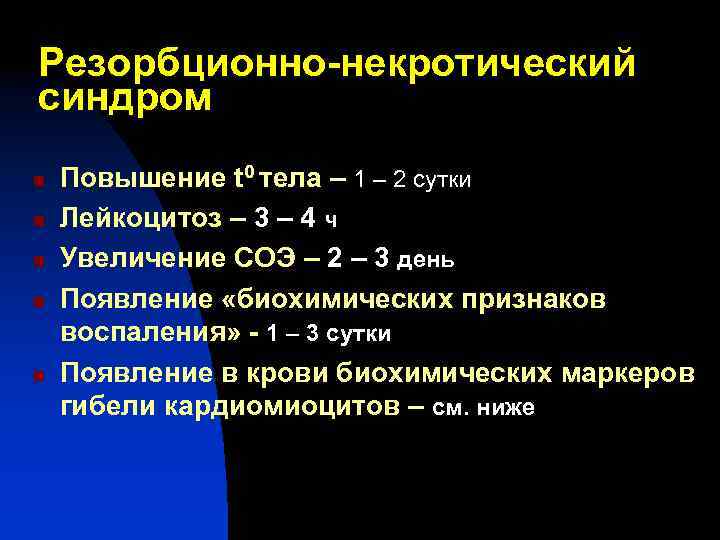 Резорбционно-некротический синдром

Повышение $t^0$ тела – 1 – 2 сутки

Лейкоцитоз – 3 – 4 ч

Увеличение СОЭ – 2 – 3 день

Появление «биохимических признаков воспаления» - 1 – 3 сутки

Появление в крови биохимических маркеров гибели кардиомиоцитов – см. ниже